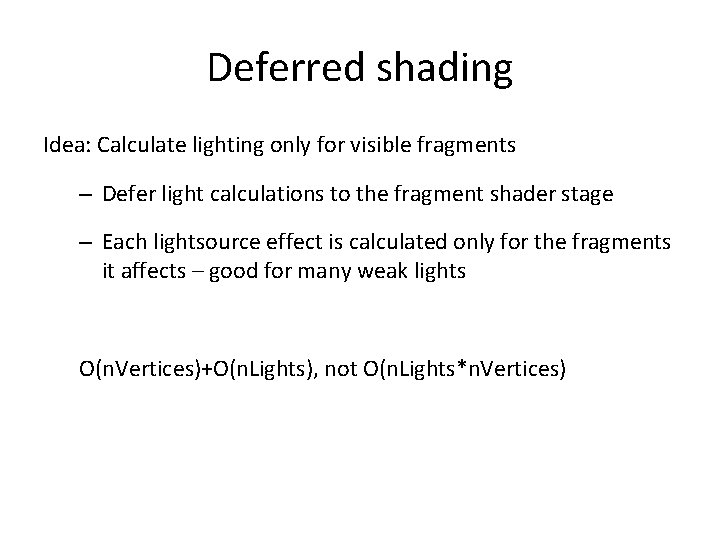 Deferred shading

Idea: Calculate lighting only for visible fragments

– Defer light calculations to the fragment shader stage

– Each lightsource effect is calculated only for the fragments it affects – good for many weak lights

O(nVertices)+O(nLights), not O(nLights*nVertices)